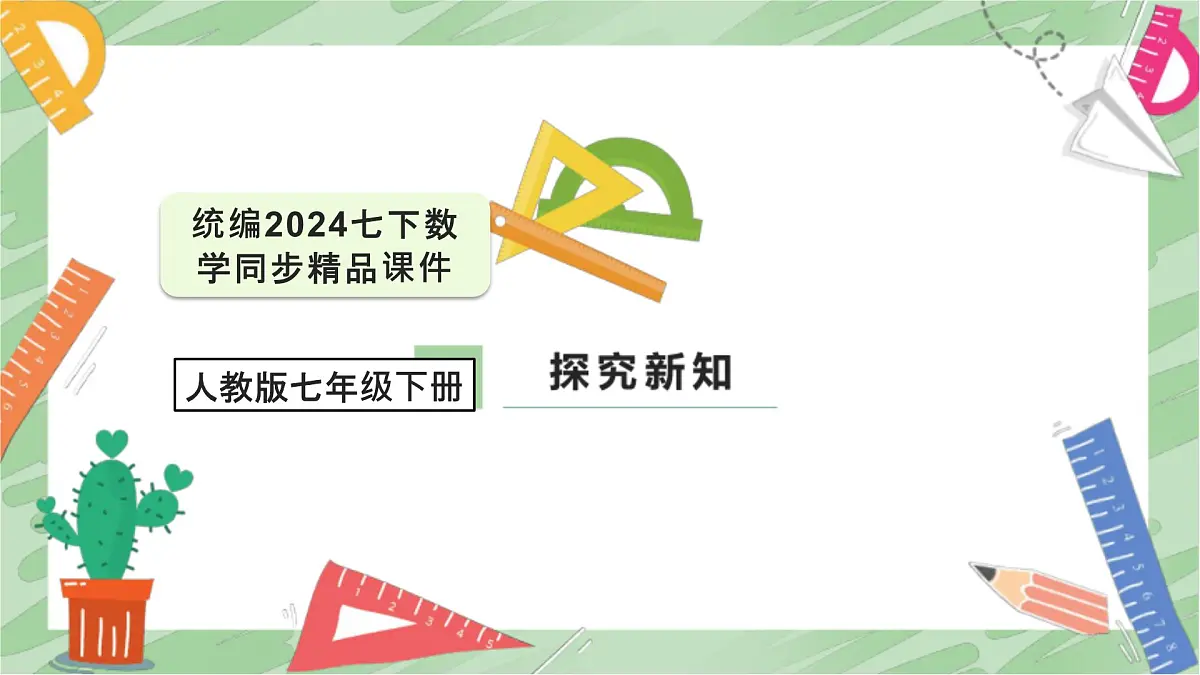 统编2024七下数学同步精品课件

人教版七年级下册

探究新知